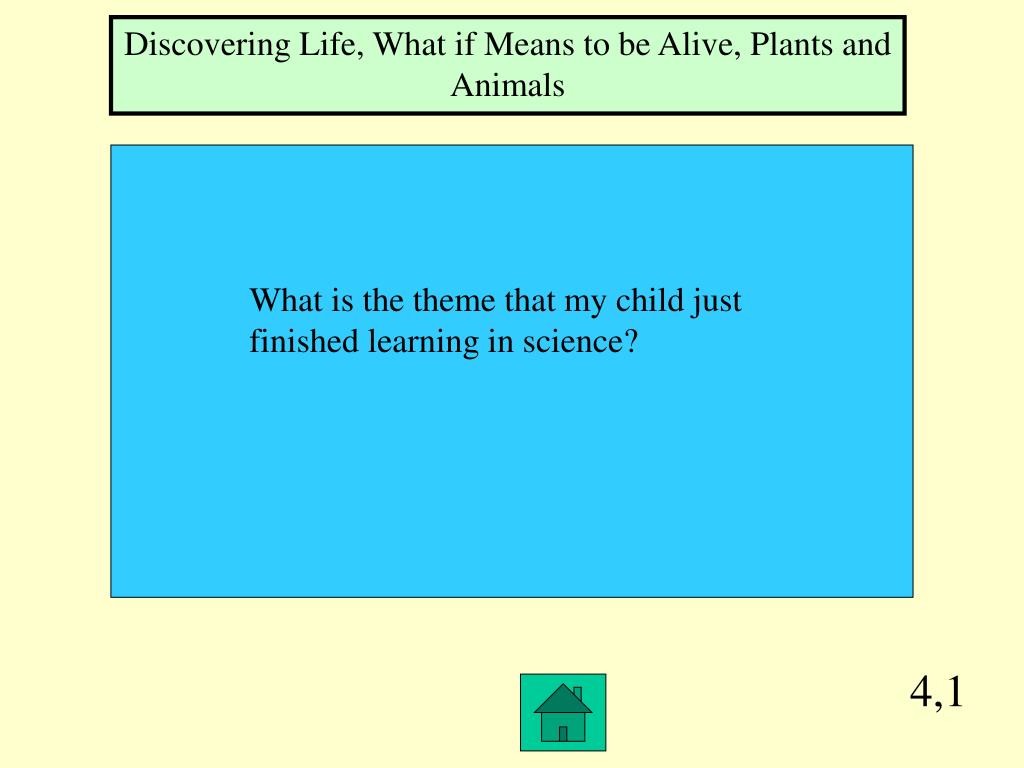 Discovering Life, What if Means to be Alive, Plants and Animals

What is the theme that my child just finished learning in science?

4,1